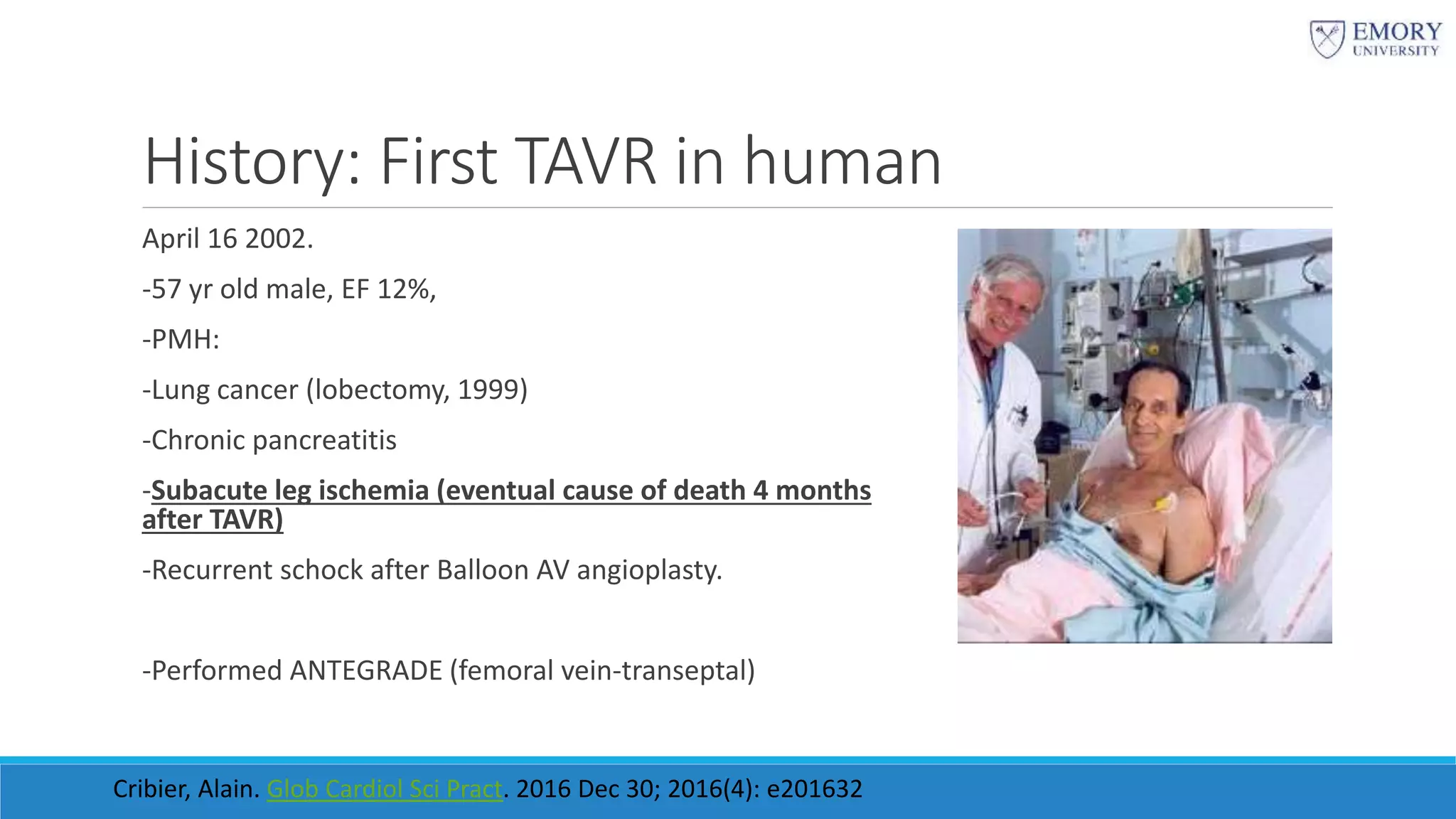 EMORY UNIVERSITY

History: First TAVR in human

April 16 2002.

-57 yr old male, EF 12%,

-PMH:

-Lung cancer (lobectomy, 1999)

-Chronic pancreatitis

-Subacute leg ischemia (eventual cause of death 4 months after TAVR)

-Recurrent schock after Balloon AV angioplasty.

-Performed ANTEGRADE (femoral vein-transeptal)

Cribier, Alain. Glob Cardiol Sci Pract. 2016 Dec 30; 2016(4): e201632